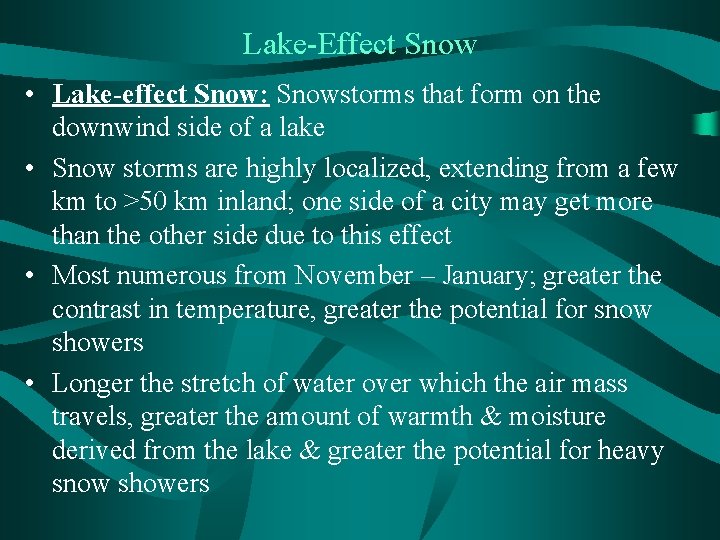 Lake-Effect Snow

• Lake-effect Snow: Snowstorms that form on the downwind side of a lake

• Snow storms are highly localized, extending from a few km to >50 km inland; one side of a city may get more than the other side due to this effect

• Most numerous from November – January; greater the contrast in temperature, greater the potential for snow showers

• Longer the stretch of water over which the air mass travels, greater the amount of warmth & moisture derived from the lake & greater the potential for heavy snow showers